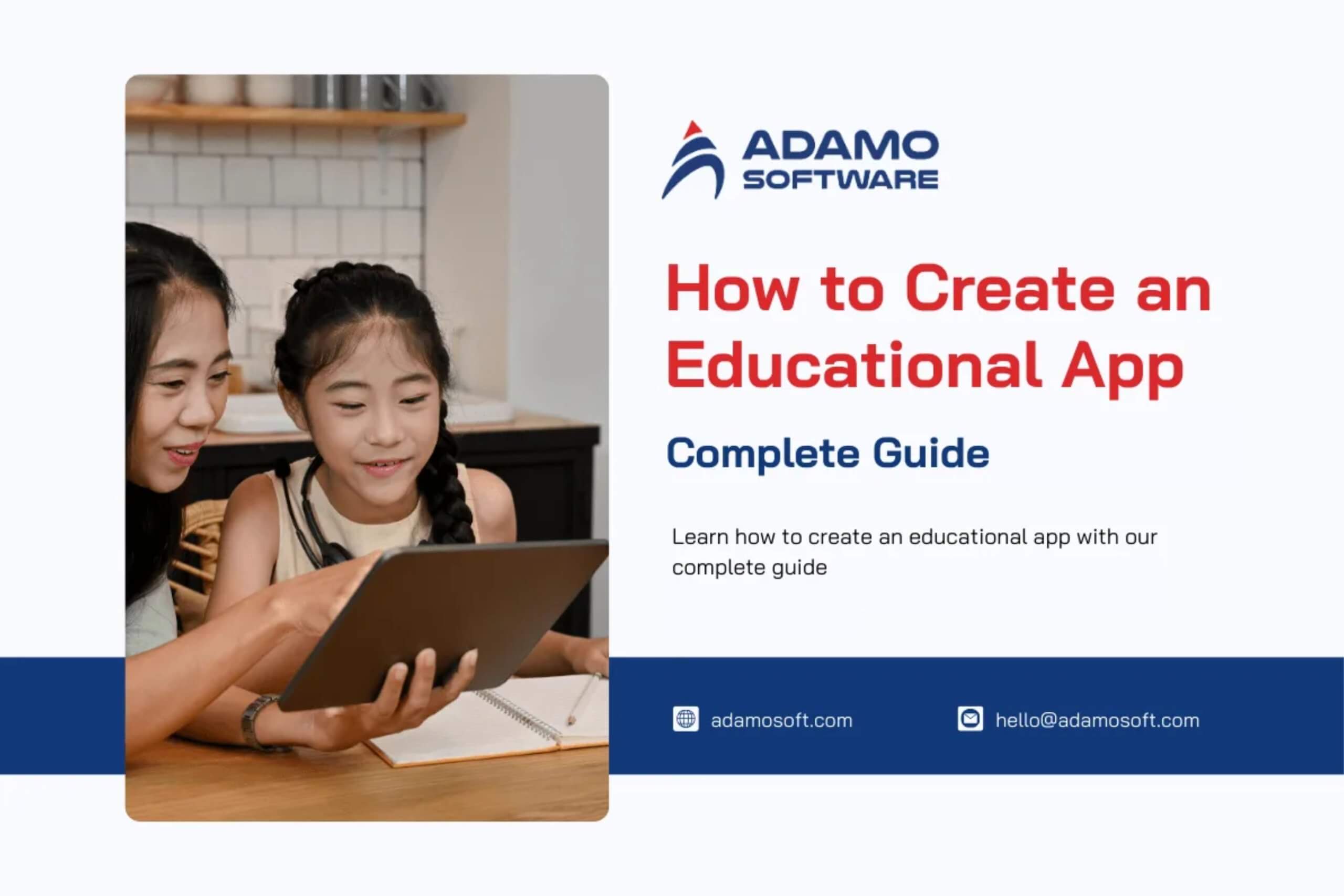 ADAMO SOFTWARE

How to Create an Educational App

Complete Guide

Learn how to create an educational app with our complete guide

adamosoft.com

hello@adamosoft.com